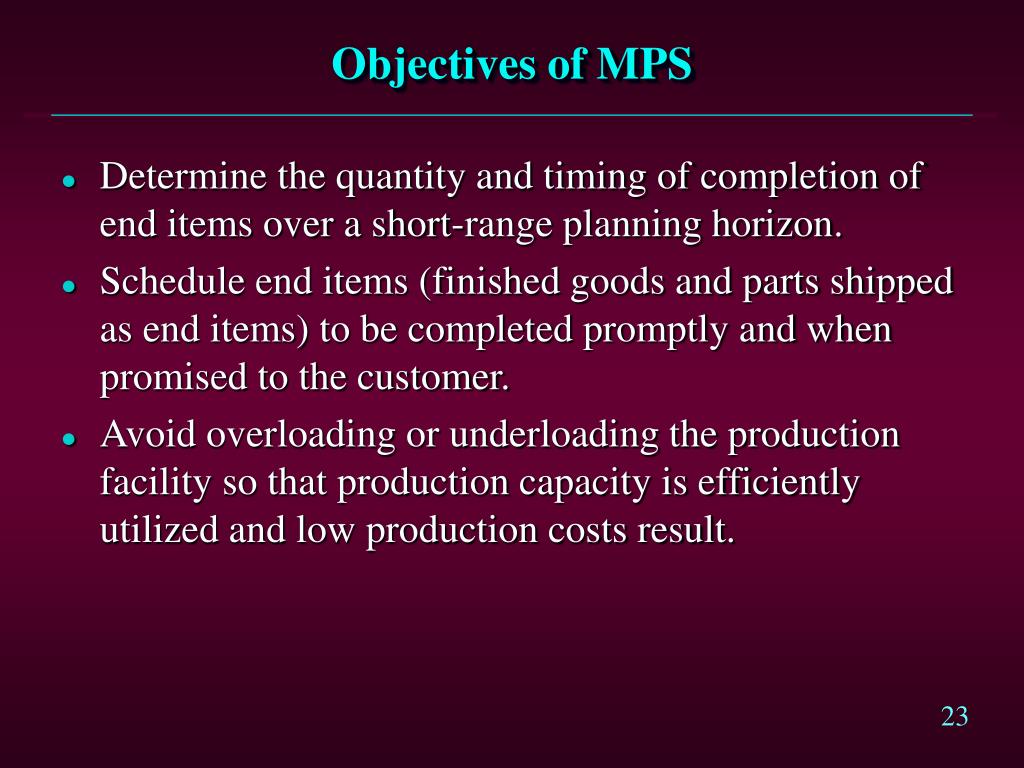 Objectives of MPS

- Determine the quantity and timing of completion of end items over a short-range planning horizon.
- Schedule end items (finished goods and parts shipped as end items) to be completed promptly and when promised to the customer.
- Avoid overloading or underloading the production facility so that production capacity is efficiently utilized and low production costs result.

23